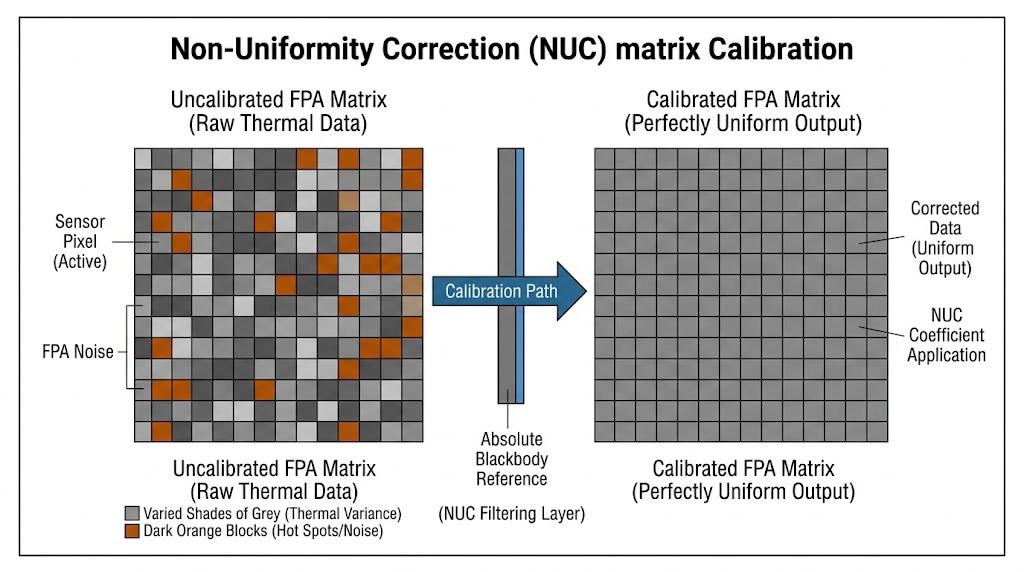 Non-Uniformity Correction (NUC) matrix Calibration

Uncalibrated FPA Matrix
(Raw Thermal Data)

Sensor Pixel (Active)

FPA Noise

Uncalibrated FPA Matrix
(Raw Thermal Data)

Varied Shades of Grey (Thermal Variance)
Dark Orange Blocks (Hot Spots/Noise)

Calibration Path

Absolute Blackbody Reference

(NUC Filtering Layer)

Calibrated FPA Matrix
(Perfectly Uniform Output)

Corrected Data (Uniform Output)

NUC Coefficient Application

Calibrated FPA Matrix
(Perfectly Uniform Output)